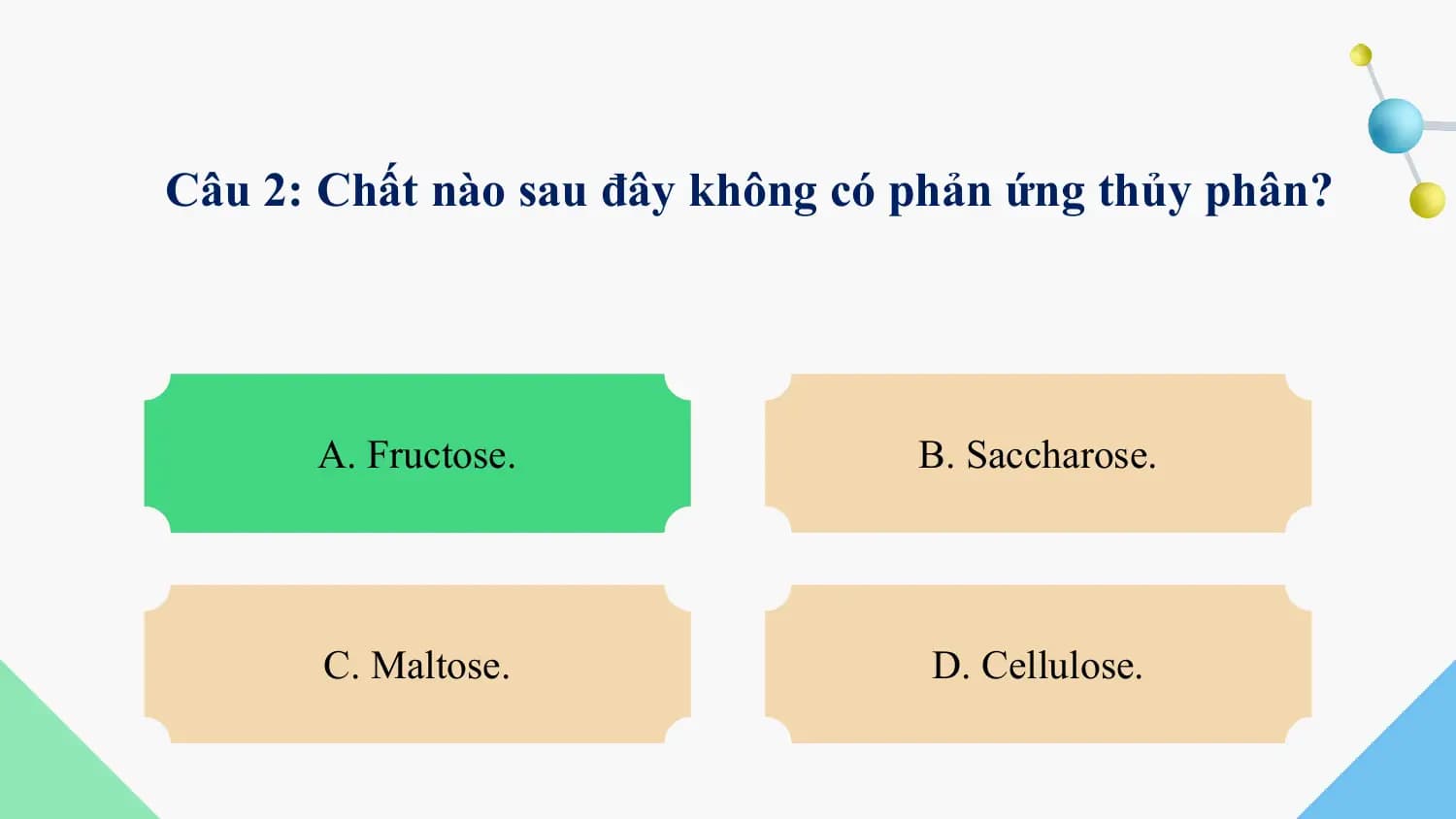 Câu 2: Chất nào sau đây không có phản ứng thủy phân?

A. Fructose.

B. Saccharose.

C. Maltose.

D. Cellulose.